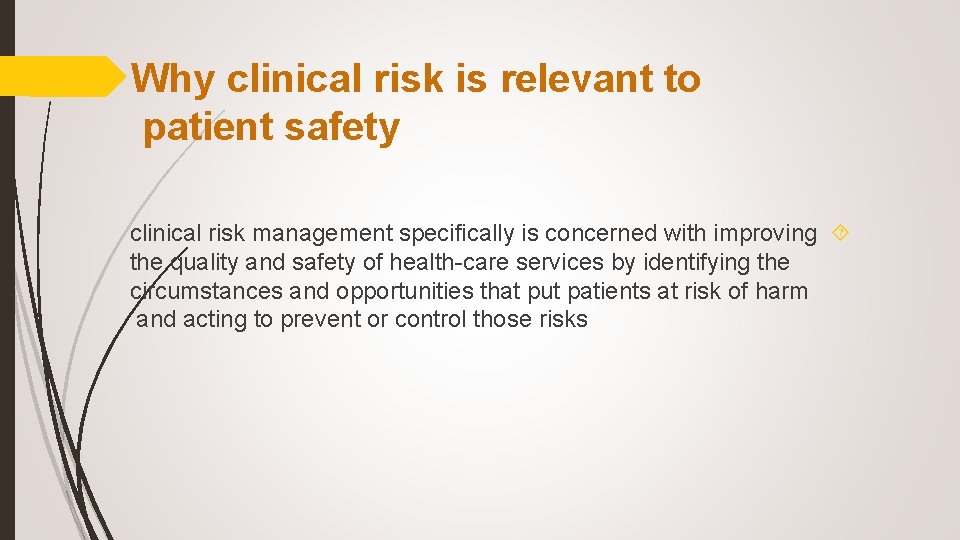 Why clinical risk is relevant to patient safety

clinical risk management specifically is concerned with improving the quality and safety of health-care services by identifying the circumstances and opportunities that put patients at risk of harm and acting to prevent or control those risks